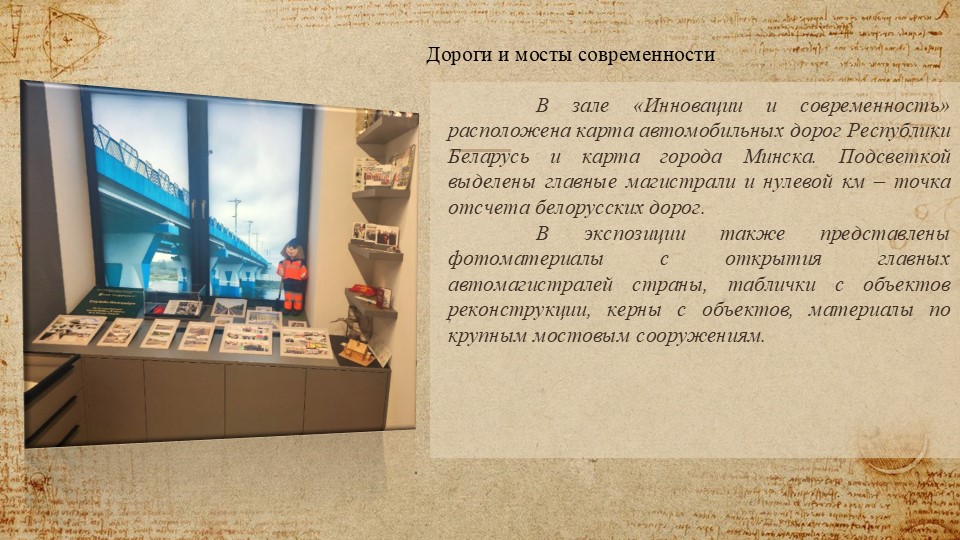 Дороги и мосты современности

В зале «Инновации и современность» расположена карта автомобильных дорог Республики Беларусь и карта города Минска. Подсветкой выделены главные магистрали и нулевой км – точка отсчета белорусских дорог.

В экспозиции также представлены фотоматериалы с открытия главных автомагистралей страны, таблички с объектов реконструкции, керны с объектов, материалы по крупным мостовым сооружениям.